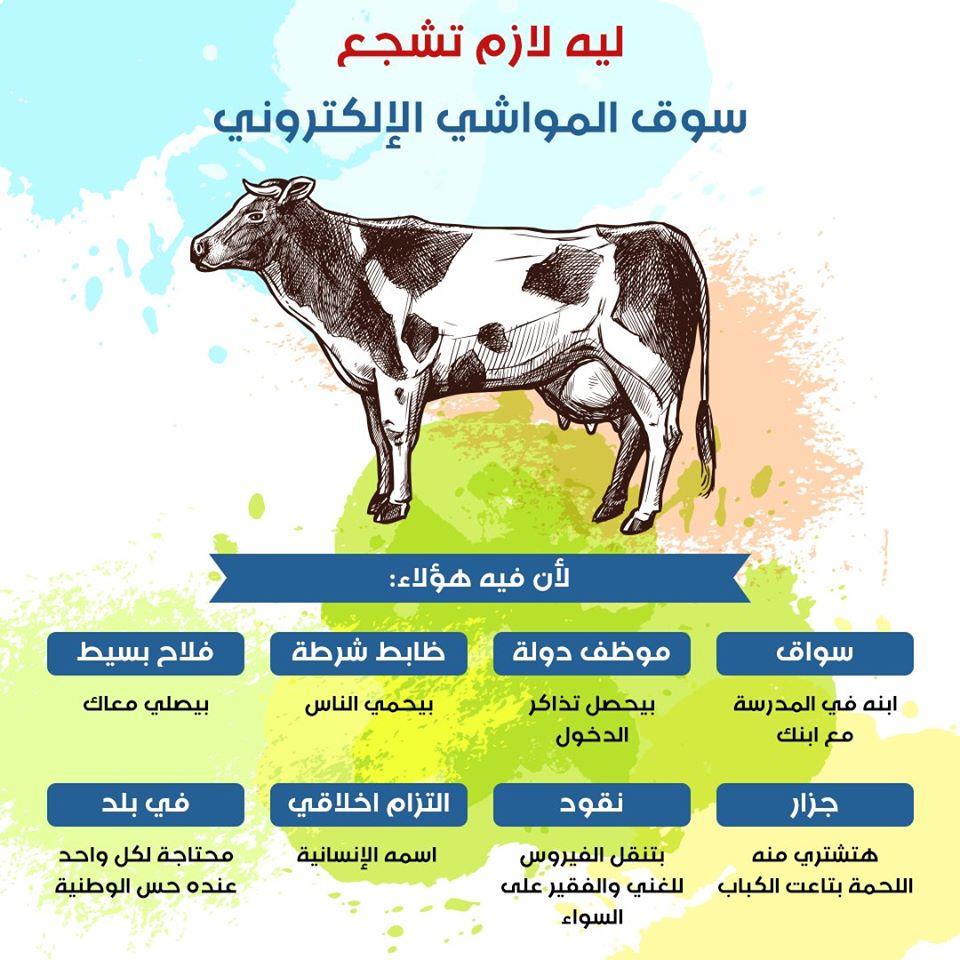 ليه لازم تشجع

سوق المواشي الإلكتروني

لأن فيه هؤلاء:

سواق

ابنه في المدرسة مع ابنك

موظف دولة

بيحصل تذاكر الدخول

ظابط شرطة

بيحمي الناس

فلاح بسيط

بيصلي معاك

جزار

هتشتري منه اللحمة بتاعت الكباب

نقود

بتنقل الفيروس للغني والفقير على السواء

التزام اخلاقي

اسمه الإنسانية

في بلد

محتاجة لكل واحد عنده حس الوطنية